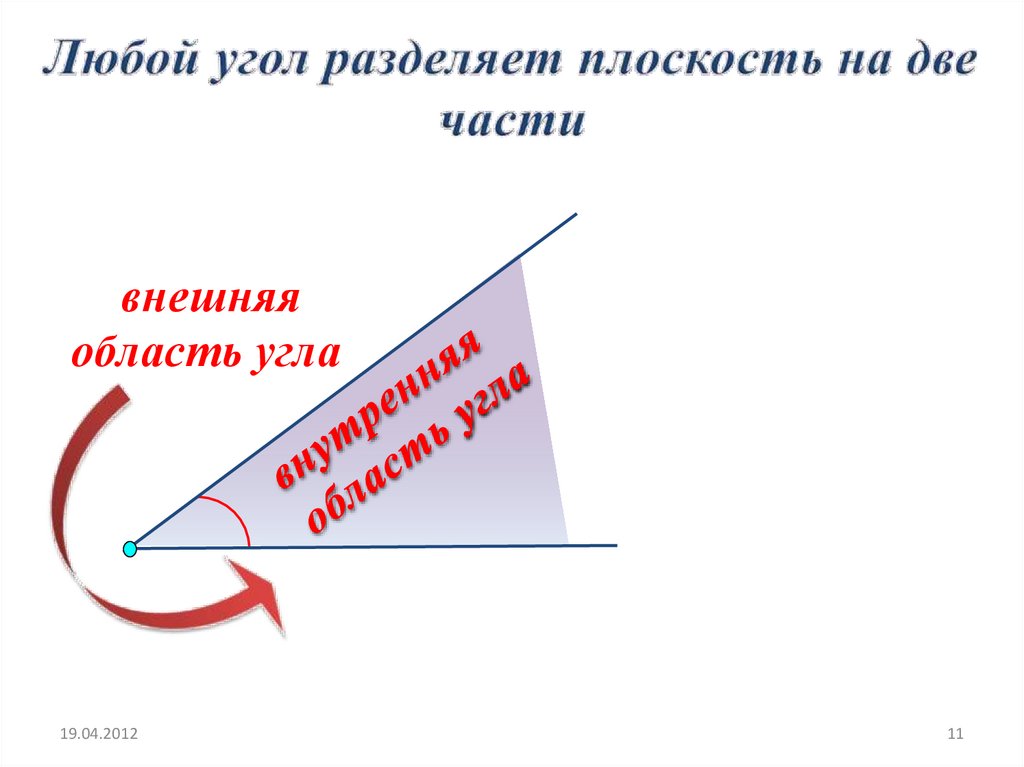 Любой угол разделяет плоскость на две части

внешняя область угла

внутренняя область угла

19.04.2012

11